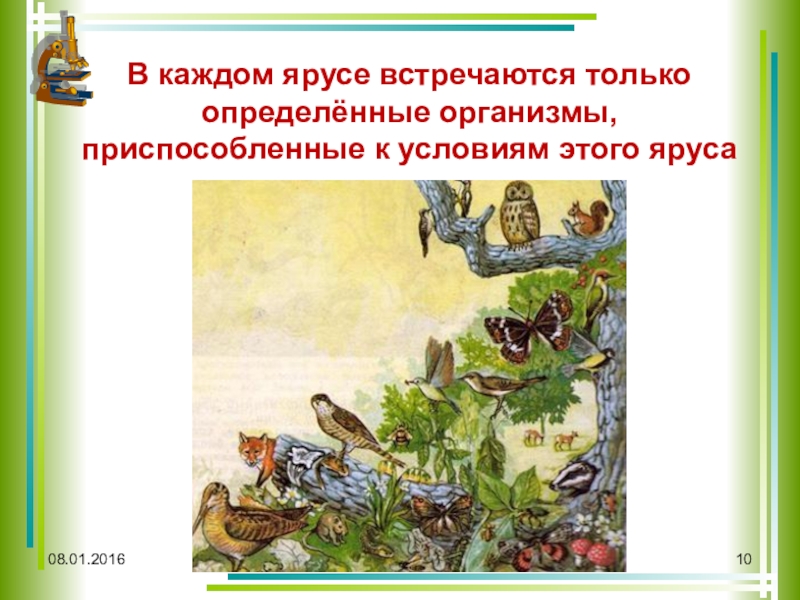 В каждом ярусе встречаются только определённые организмы, приспособленные к условиям этого яруса

08.01.2016

10